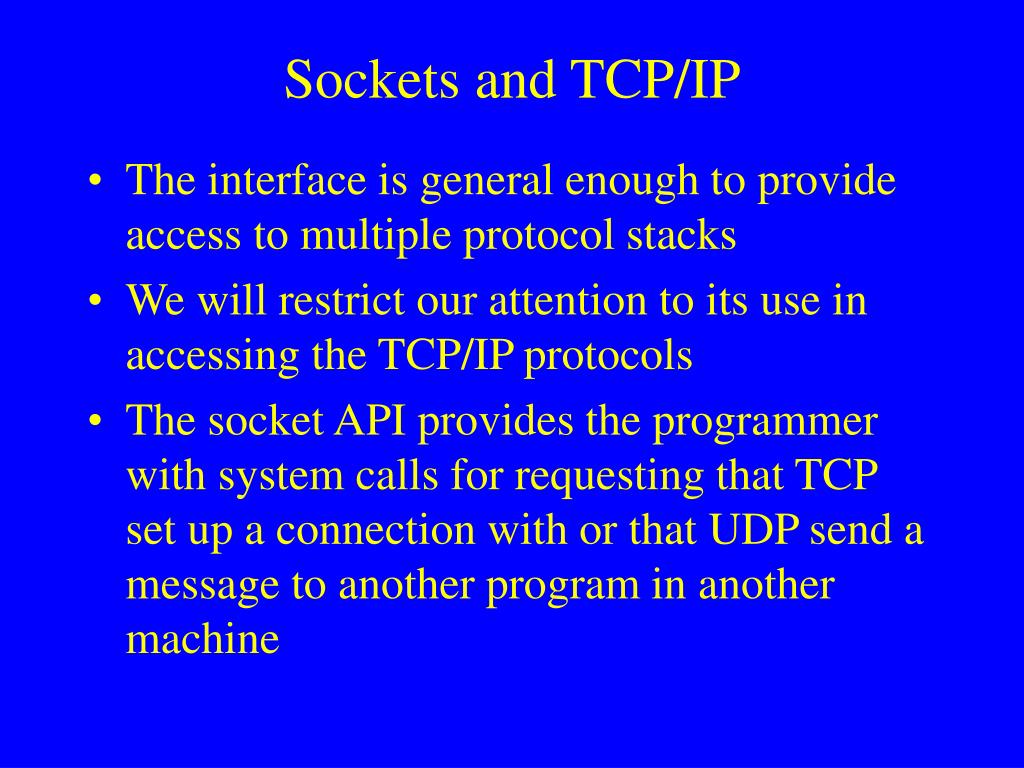 Sockets and TCP/IP

• The interface is general enough to provide access to multiple protocol stacks
• We will restrict our attention to its use in accessing the TCP/IP protocols
• The socket API provides the programmer with system calls for requesting that TCP set up a connection with or that UDP send a message to another program in another machine